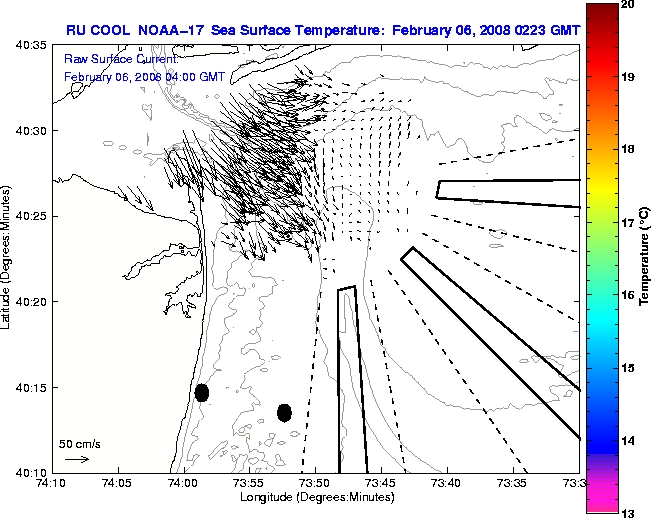 RU COOL NOAA-17 Sea Surface Temperature: February 06, 2008 0223 GMT

Raw Surface Current:
February 06, 2008 04:00 GMT

50 cm/s

Latitude (Degrees:Minutes)

40:35
40:30
40:25
40:20
40:15
40:10

74:10
74:05
74:00
73:55
73:50
73:45
73:40
73:35
73:3

Longitude (Degrees:Minutes)

20
19
18
17
16
15
14
13

Temperature (°C)